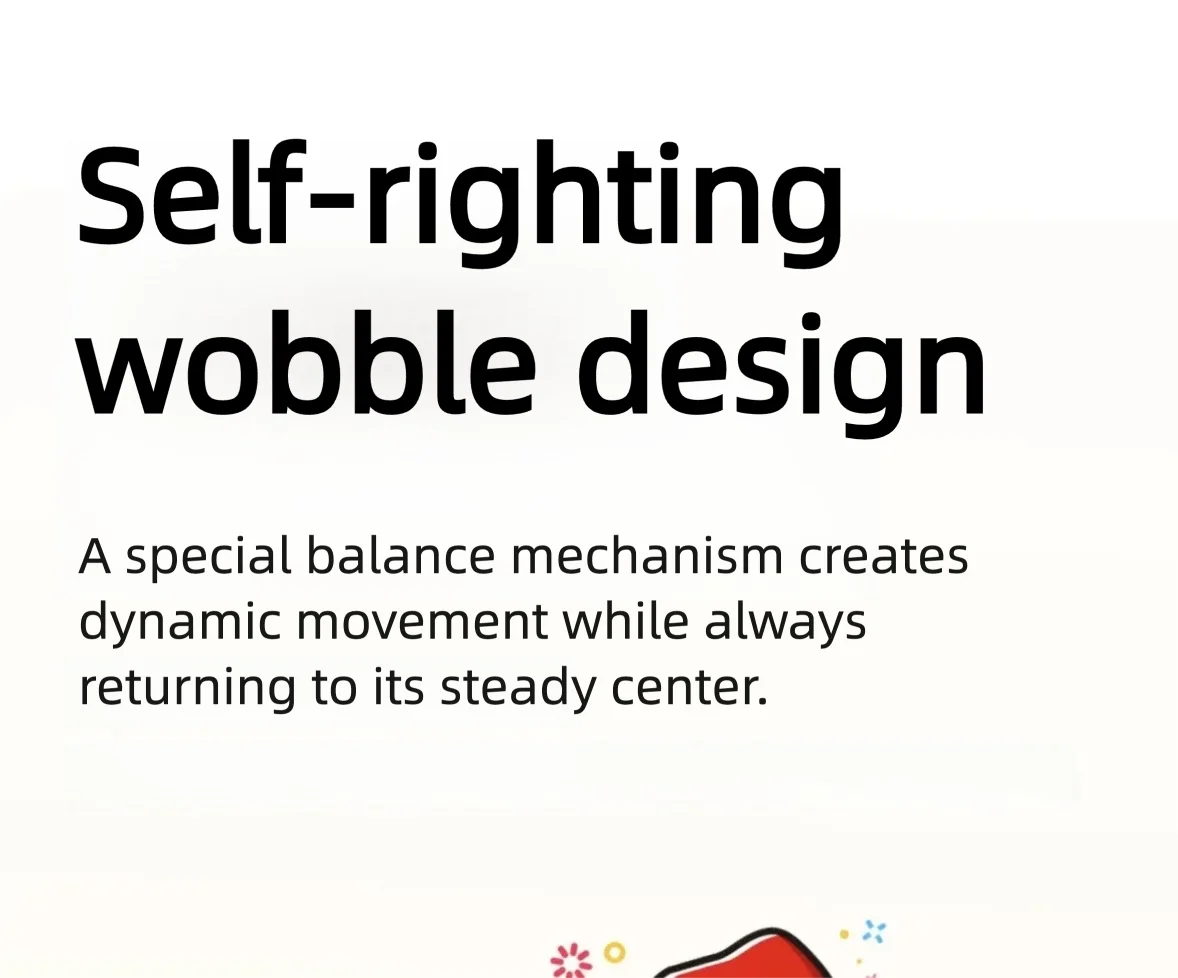 Self-righting wobble design

A special balance mechanism creates dynamic movement while always returning to its steady center.